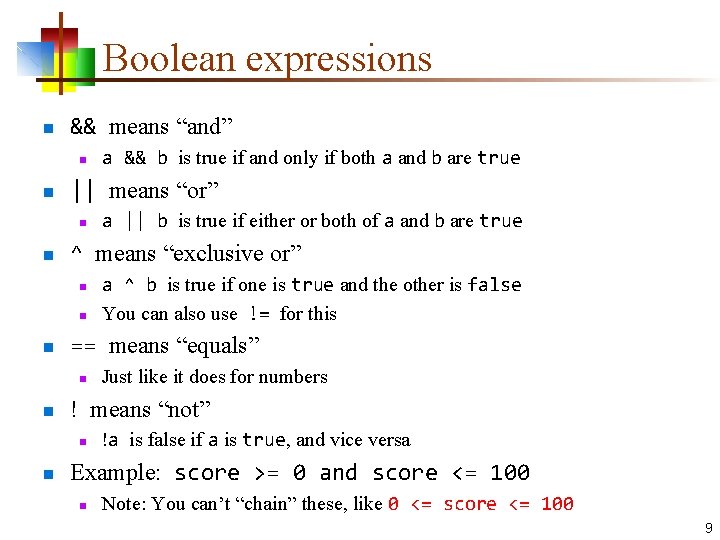 Boolean expressions

- && means “and”
  - a && b is true if and only if both a and b are true
- || means “or”
  - a || b is true if either or both of a and b are true
- ^ means “exclusive or”
  - a ^ b is true if one is true and the other is false
  - You can also use != for this
- == means “equals”
  - Just like it does for numbers
- ! means “not”
  - !a is false if a is true, and vice versa
- Example: score >= 0 and score <= 100
  - Note: You can’t “chain” these, like 0 <= score <= 100

9